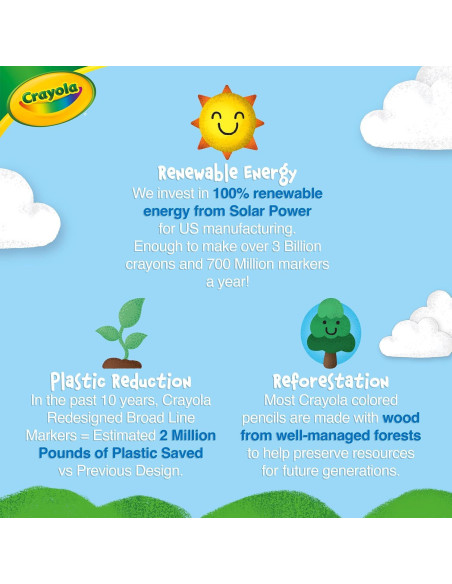 Crayola

Renewable Energy
We invest in 100% renewable energy from Solar Power for US manufacturing. Enough to make over 3 Billion crayons and 700 Million markers a year!

Plastic Reduction
In the past 10 years, Crayola Redesigned Broad Line Markers = Estimated 2 Million Pounds of Plastic Saved vs Previous Design.

Reforestation
Most Crayola colored pencils are made with wood from well-managed forests to help preserve resources for future generations.